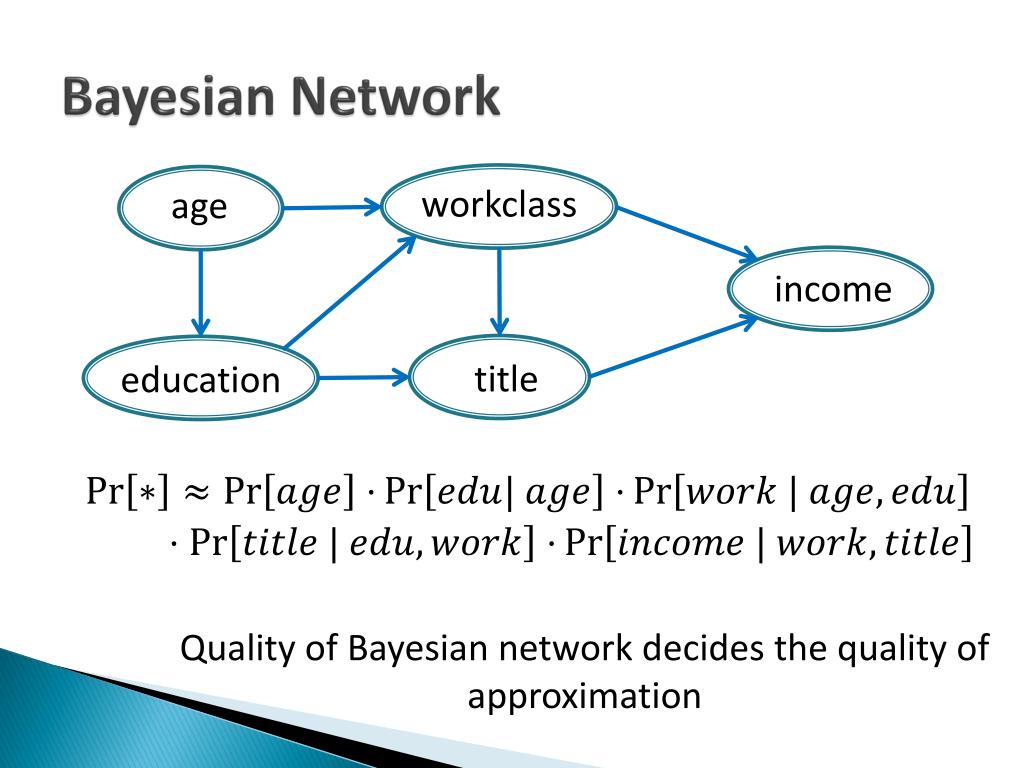 Bayesian Network

age

workclass

income

education

title

$\Pr[*] \approx \Pr[age] \cdot \Pr[edu \mid age] \cdot \Pr[work \mid age, edu]$
$\cdot \Pr[title \mid edu, work] \cdot \Pr[income \mid work, title]$

Quality of Bayesian network decides the quality of approximation